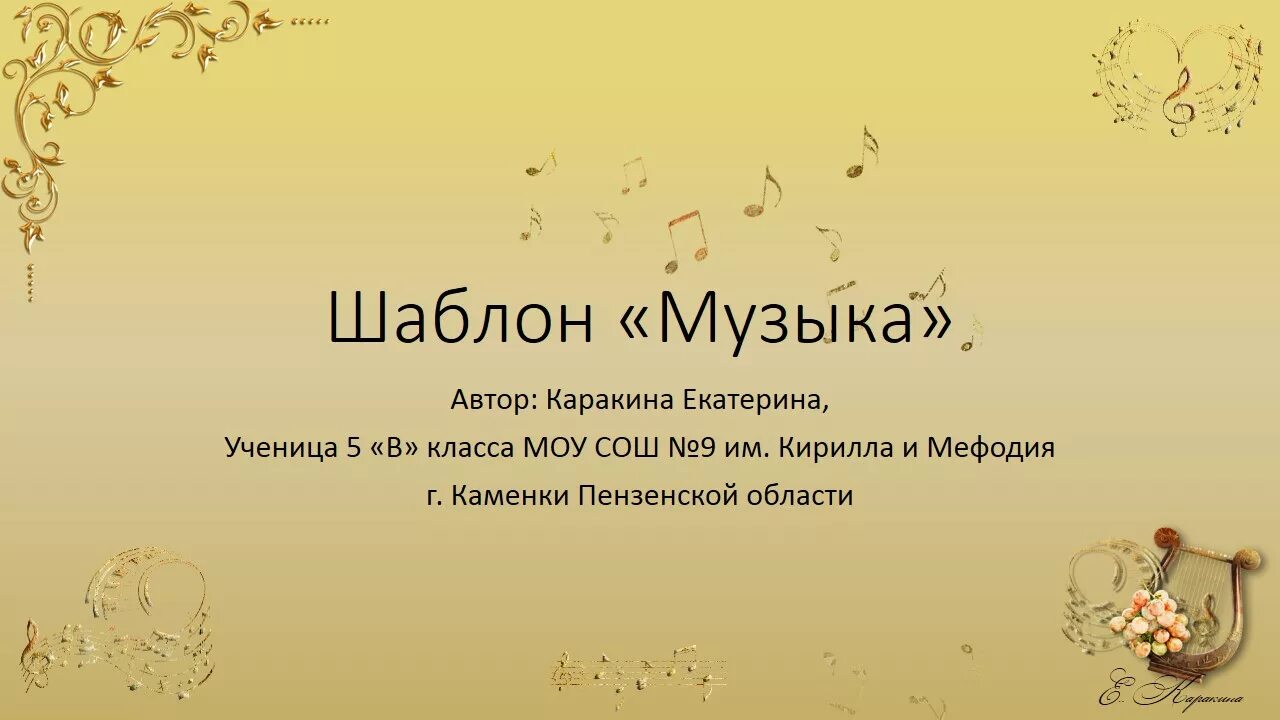 Шаблон «Музыка»

Автор: Каракина Екатерина,
Ученица 5 «В» класса МОУ СОШ №9 им. Кирилла и Мефодия
г. Каменки Пензенской области

Е. Каракина